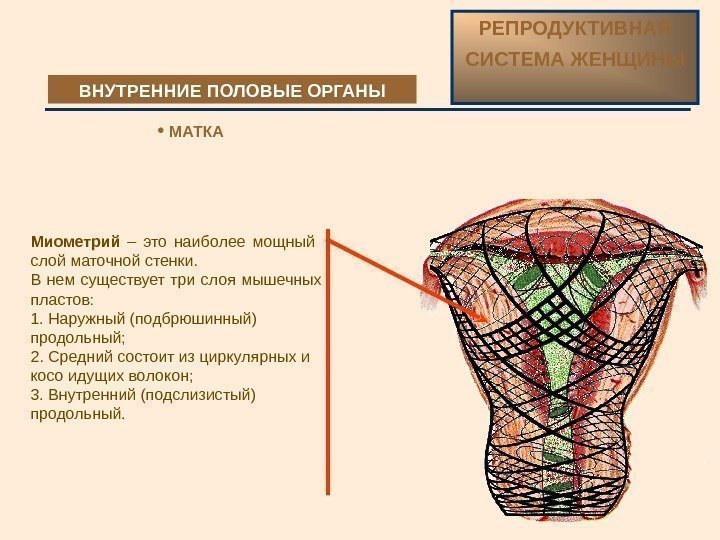 РЕПРОДУКТИВНАЯ СИСТЕМА ЖЕНЩИНЫ

ВНУТРЕННИЕ ПОЛОВЫЕ ОРГАНЫ

• МАТКА

Миометрий – это наиболее мощный слой маточной стенки.
В нем существует три слоя мышечных пластов:
1. Наружный (подбрюшинный) продольный;
2. Средний состоит из циркулярных и косо идущих волокон;
3. Внутренний (подслизистый) продольный.